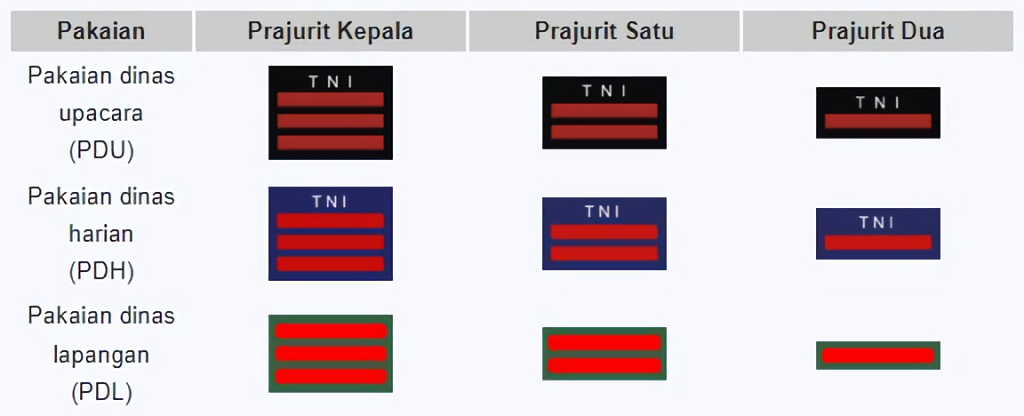 | Pakaian | Prajurit Kepala | Prajurit Satu | Prajurit Dua |
|---|---|---|---|
| Pakaian dinas upacara (PDU) | TNI | TNI | TNI |
| Pakaian dinas harian (PDH) | TNI | TNI | TNI |
| Pakaian dinas lapangan (PDL) | | | |